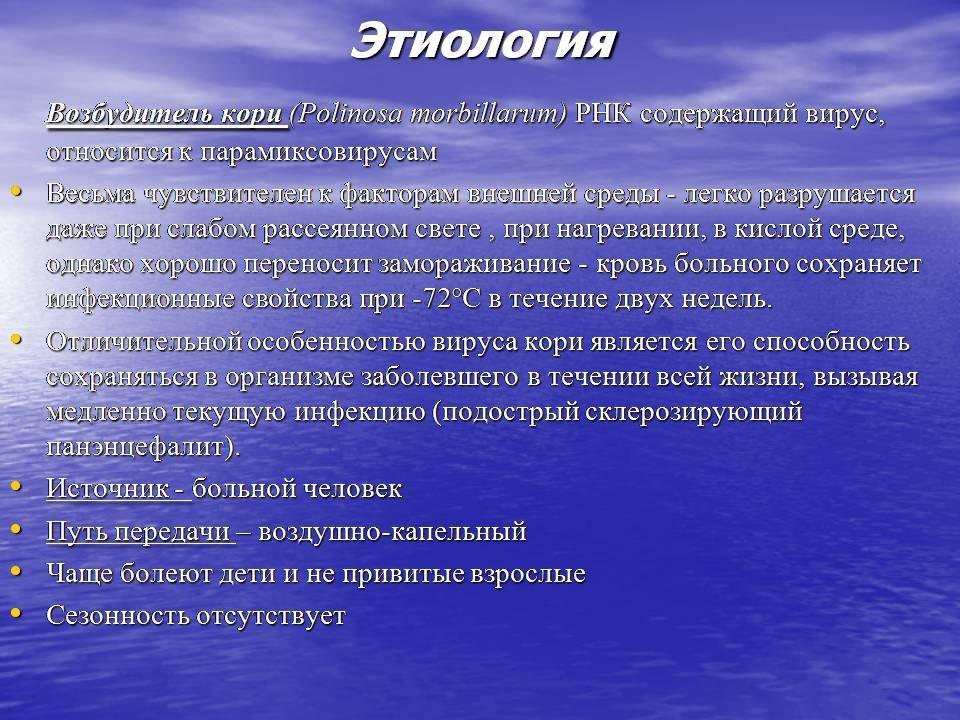 Этиология

Возбудитель кори (Polinosa morbillarum) РНК содержащий вирус, относится к парамиксовирусам

• Весьма чувствителен к факторам внешней среды - легко разрушается даже при слабом рассеянном свете , при нагревании, в кислой среде, однако хорошо переносит замораживание - кровь больного сохраняет инфекционные свойства при -72°С в течение двух недель.

• Отличительной особенностью вируса кори является его способность сохраняться в организме заболевшего в течении всей жизни, вызывая медленно текущую инфекцию (подострый склерозирующий панэнцефалит).

• Источник - больной человек

• Путь передачи – воздушно-капельный

• Чаще болеют дети и не привитые взрослые

• Сезонность отсутствует